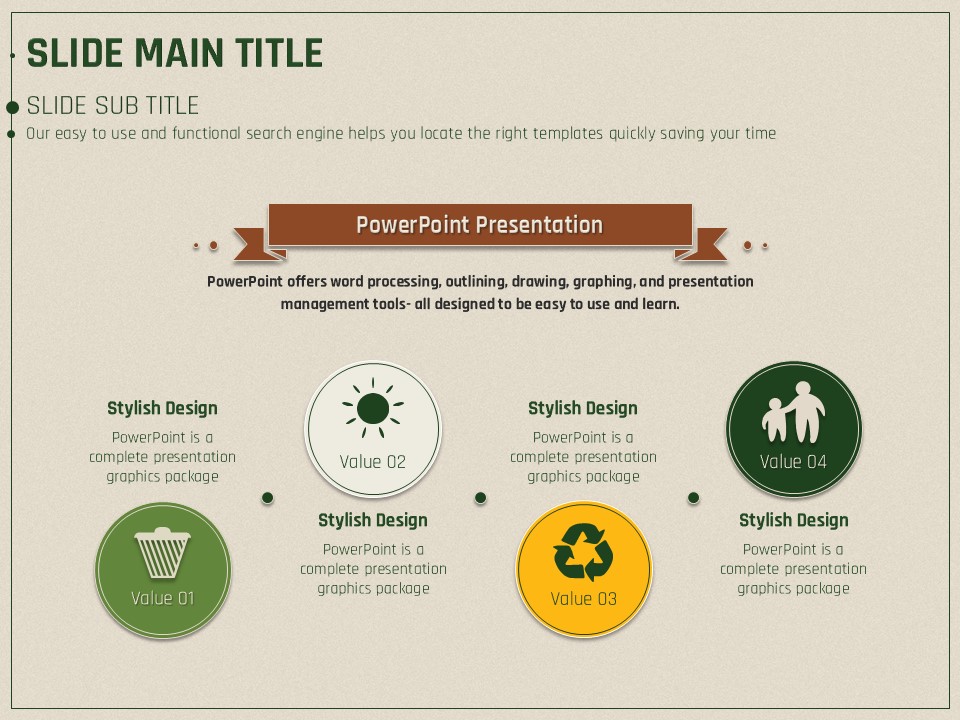 SLIDE MAIN TITLE

SLIDE SUB TITLE

Our easy to use and functional search engine helps you locate the right templates quickly saving your time

PowerPoint Presentation

PowerPoint offers word processing, outlining, drawing, graphing, and presentation management tools- all designed to be easy to use and learn.

Stylish Design

PowerPoint is a complete presentation graphics package

Value 01

Value 02

Stylish Design

PowerPoint is a complete presentation graphics package

Stylish Design

PowerPoint is a complete presentation graphics package

Value 03

Value 04

Stylish Design

PowerPoint is a complete presentation graphics package